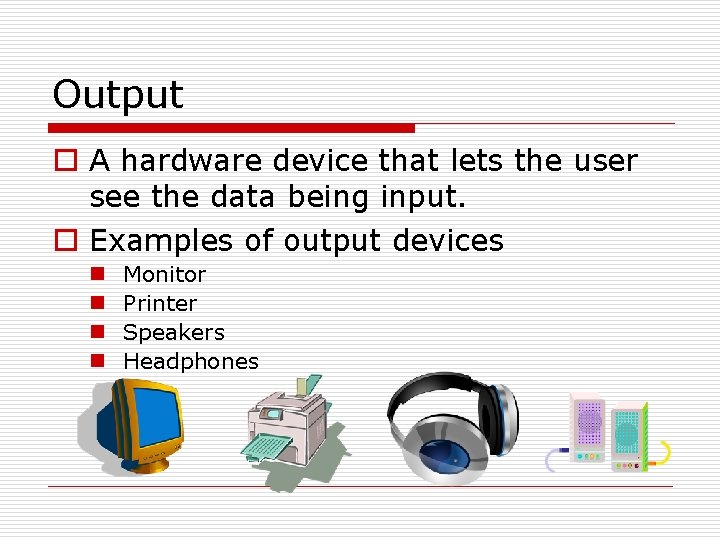 Output

A hardware device that lets the user see the data being input.

Examples of output devices

Monitor

Printer

Speakers

Headphones